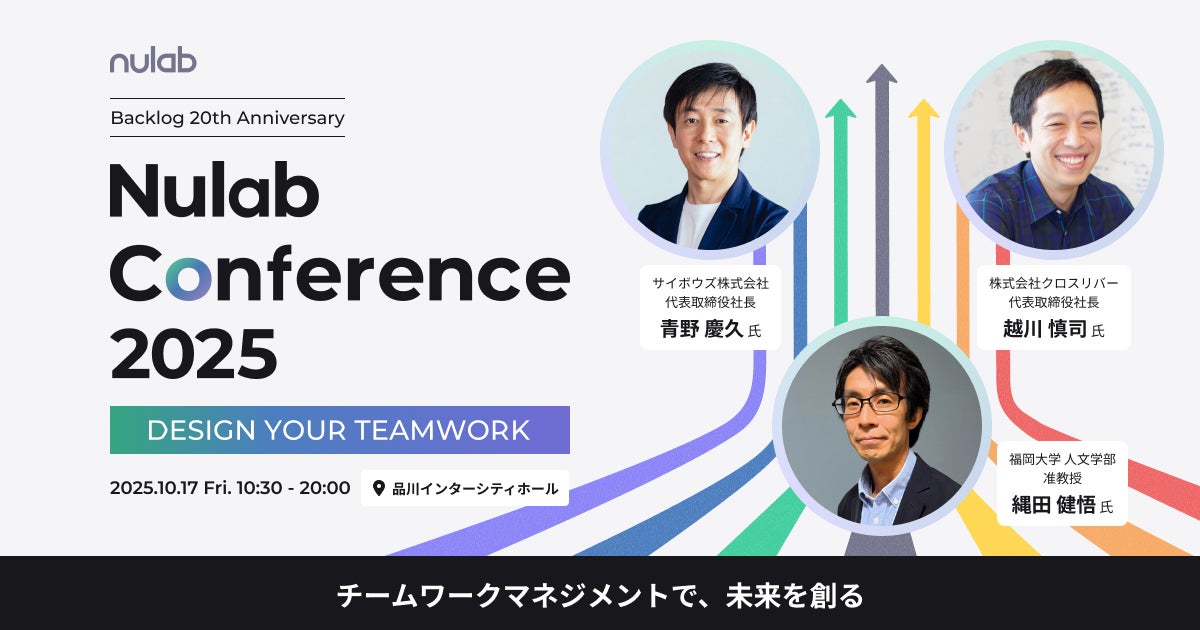 nulab

Backlog 20th Anniversary

Nulab Conference 2025

DESIGN YOUR TEAMWORK

2025.10.17 Fri. 10:30 - 20:00

品川インターシティホール

サイボウズ株式会社
代表取締役社長
青野 慶久 氏

株式会社クロスリバー
代表取締役社長
越川 慎司 氏

福岡大学 人文学部
准教授
縄田 健悟 氏

チームワークマネジメントで、未来を創る